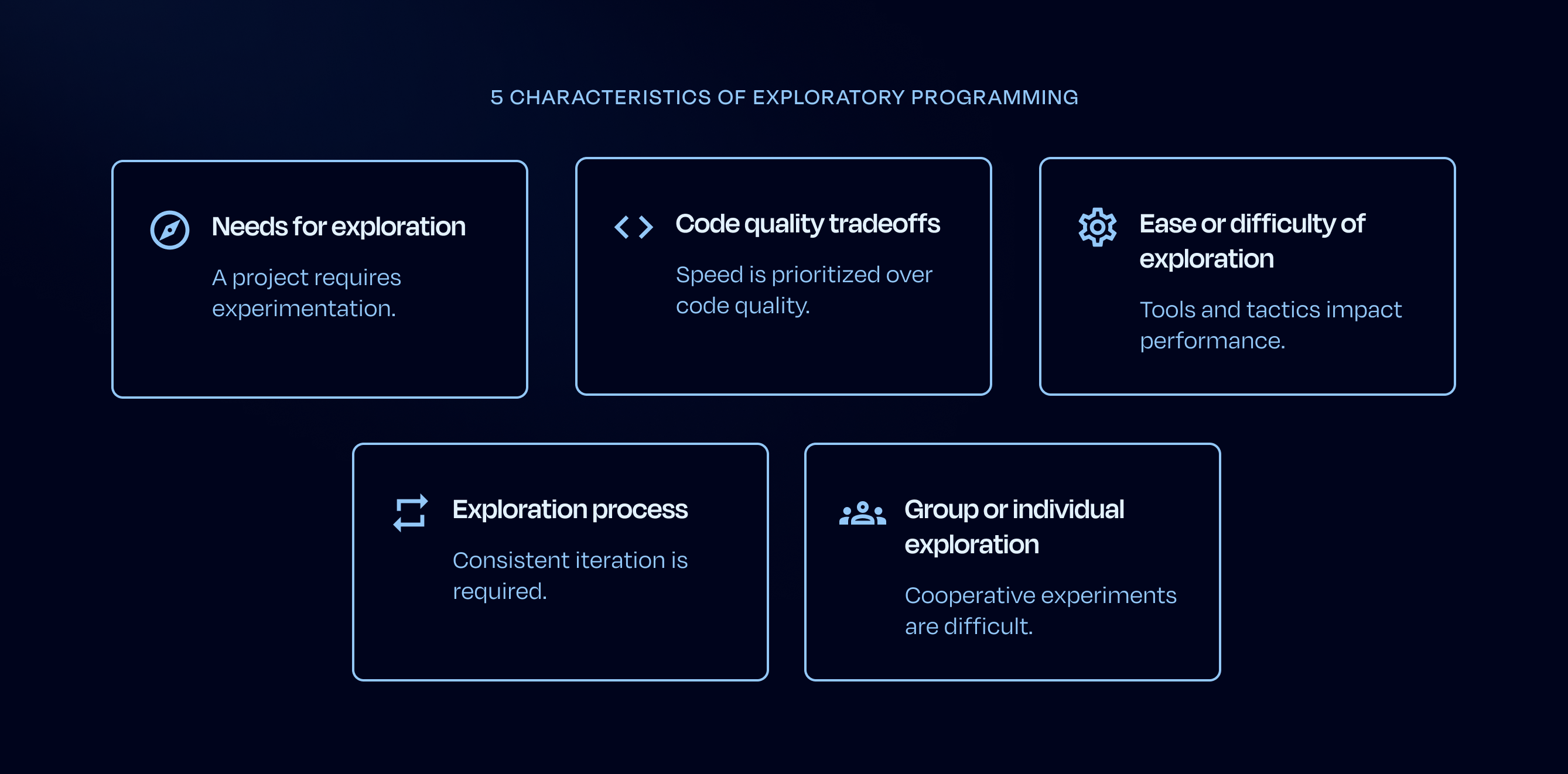 5 CHARACTERISTICS OF EXPLORATORY PROGRAMMING

Needs for exploration

A project requires experimentation.

Code quality tradeoffs

Speed is prioritized over code quality.

Ease or difficulty of exploration

Tools and tactics impact performance.

Exploration process

Consistent iteration is required.

Group or individual exploration

Cooperative experiments are difficult.